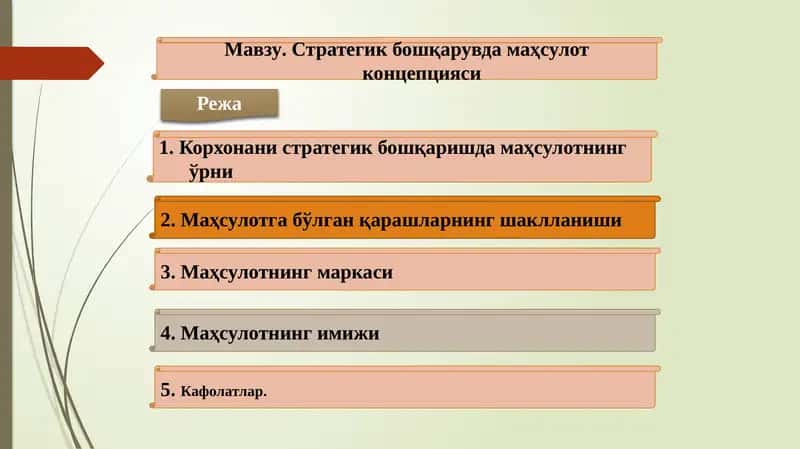 Мавзу. Стратегик бошқарувда маҳсулот концепцияси

Режа

1. Корхонани стратегик бошқаришда маҳсулотнинг ўрни

2. Маҳсулотга бўлган қарашларнинг шаклланиши

3. Маҳсулотнинг маркаси

4. Маҳсулотнинг имижи

5. Кафолатлар.